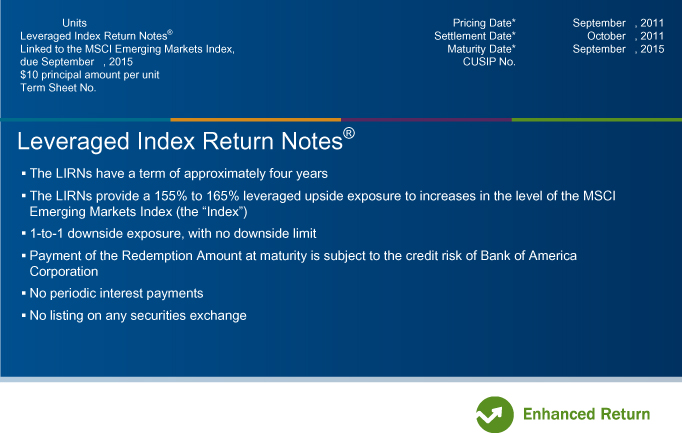 Units
Leveraged Index Return Notes®
Linked to the MSCI Emerging Markets Index, due September , 2015
$10 principal amount per unit
Term Sheet No.

| | |
|---|---|
| Pricing Date* | September , 2011 |
| Settlement Date* | October , 2011 |
| Maturity Date* | September , 2015 |
| CUSIP No. | |

Leveraged Index Return Notes®

▪ The LIRNs have a term of approximately four years
▪ The LIRNs provide a 155% to 165% leveraged upside exposure to increases in the level of the MSCI Emerging Markets Index (the “Index”)
▪ 1-to-1 downside exposure, with no downside limit
▪ Payment of the Redemption Amount at maturity is subject to the credit risk of Bank of America Corporation
▪ No periodic interest payments
▪ No listing on any securities exchange

Enhanced Return